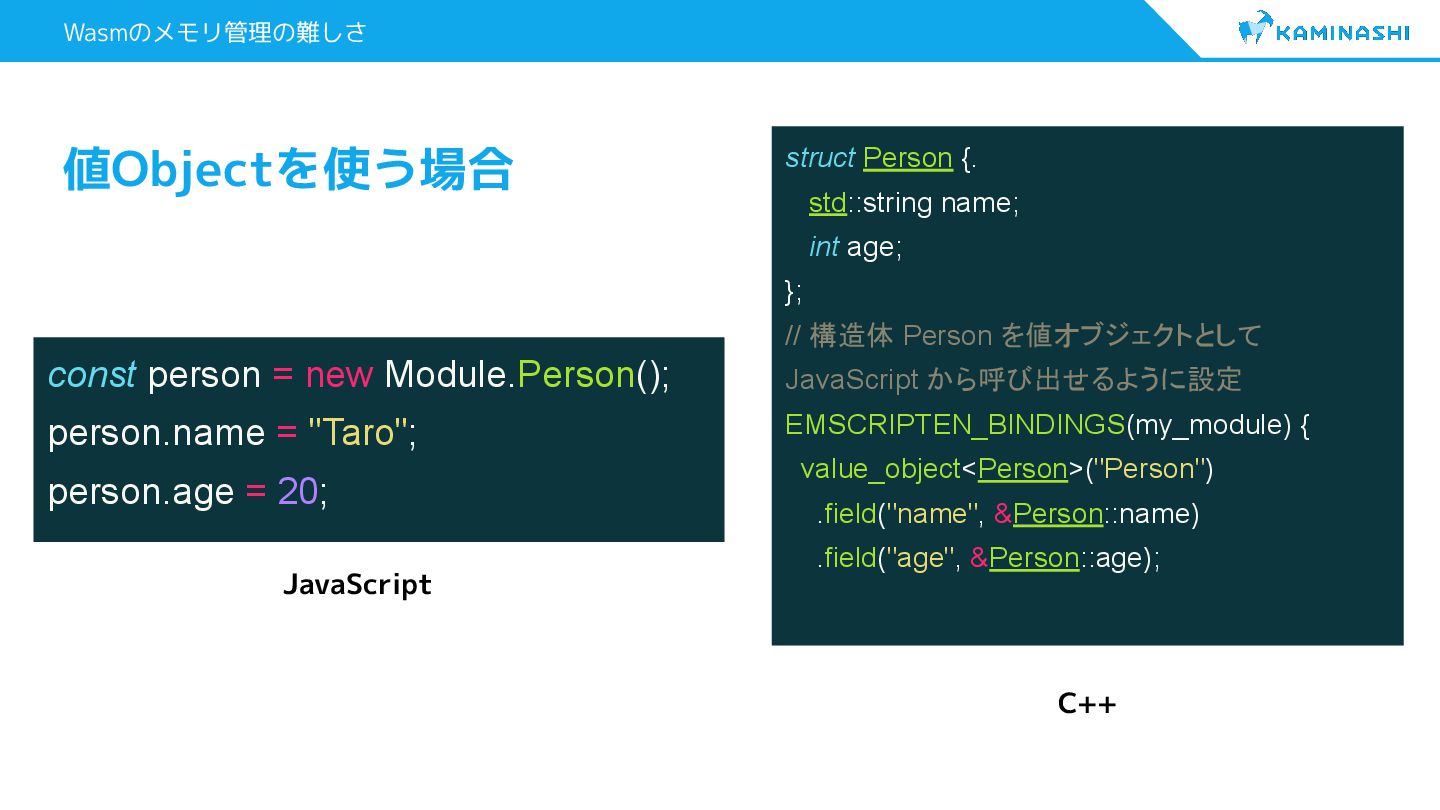 Wasmのメモリ管理の難しさ

KAMINASHI

値Objectを使う場合

const person = new Module.Person();
person.name = "Taro";
person.age = 20;

JavaScript

struct Person {.
std::string name;
int age;
};
// 構造体 Person を値オブジェクトとして JavaScript から呼び出せるように設定
EMSCRIPTEN_BINDINGS(my_module) {
value_object<Person>("Person")
.field("name", &Person::name)
.field("age", &Person::age);

C++